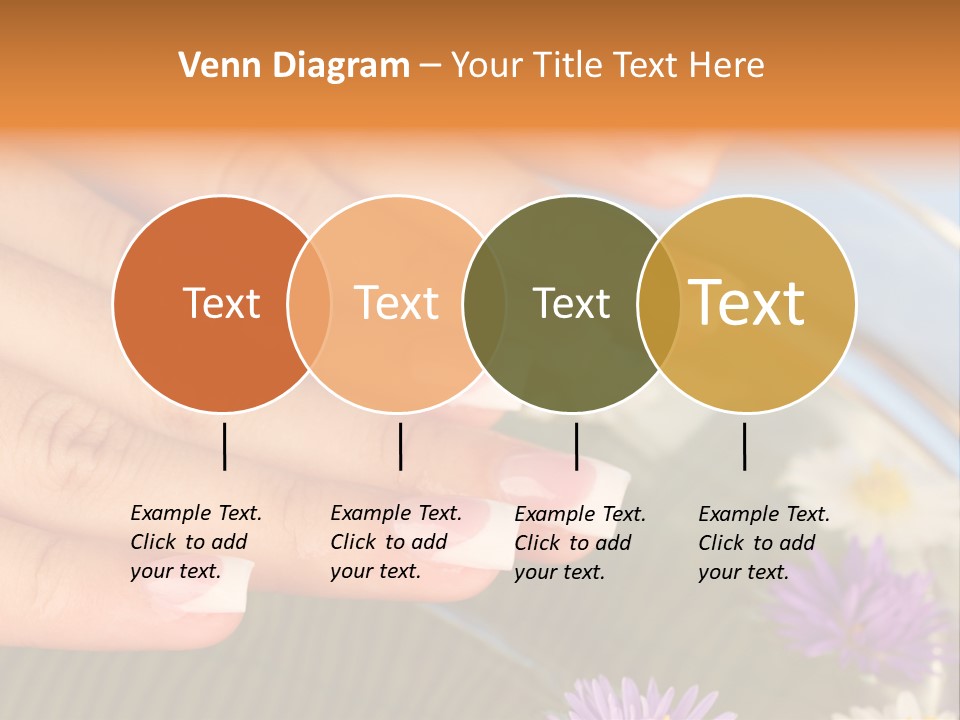 Venn Diagram – Your Title Text Here

Text

Text

Text

Text

Example Text. Click to add your text.

Example Text. Click to add your text.

Example Text. Click to add your text.

Example Text. Click to add your text.